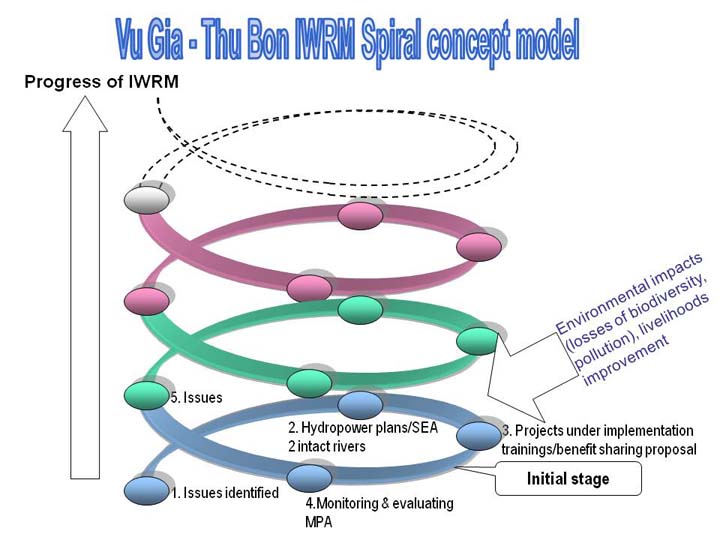 Vu Gia - Thu Bon IWRM Spiral concept model

Progress of IWRM

Environmental impacts (losses of biodiversity, pollution), livelihoods improvement

5. Issues

2. Hydropower plans/SEA
2 intact rivers

3. Projects under implementation
trainings/benefit sharing proposal

Initial stage

1. Issues identified

4.Monitoring & evaluating MPA